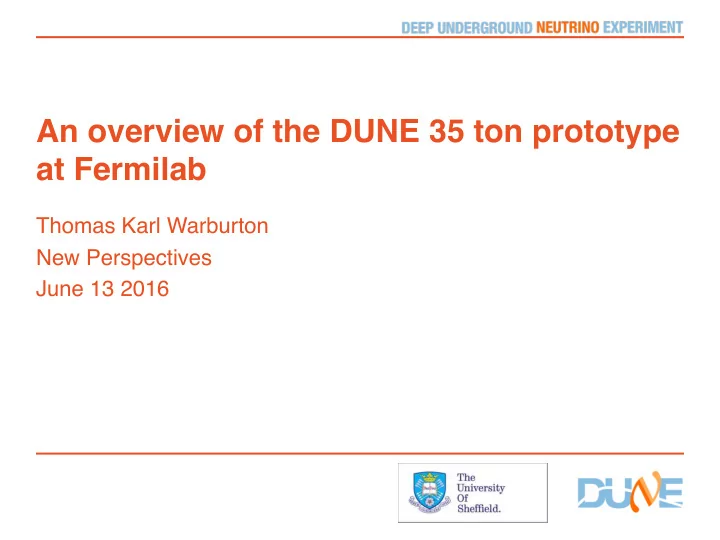 DEEP UNDERGROUND NEUTRINO EXPERIMENT

An overview of the DUNE 35 ton prototype at Fermilab

Thomas Karl Warburton
New Perspectives
June 13 2016

The University Of Sheffield.

DUNE